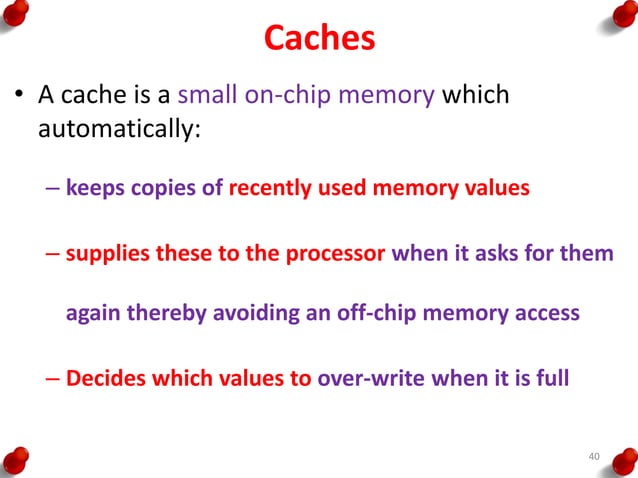 Caches

• A cache is a small on-chip memory which automatically:

– keeps copies of recently used memory values

– supplies these to the processor when it asks for them again thereby avoiding an off-chip memory access

– Decides which values to over-write when it is full

40